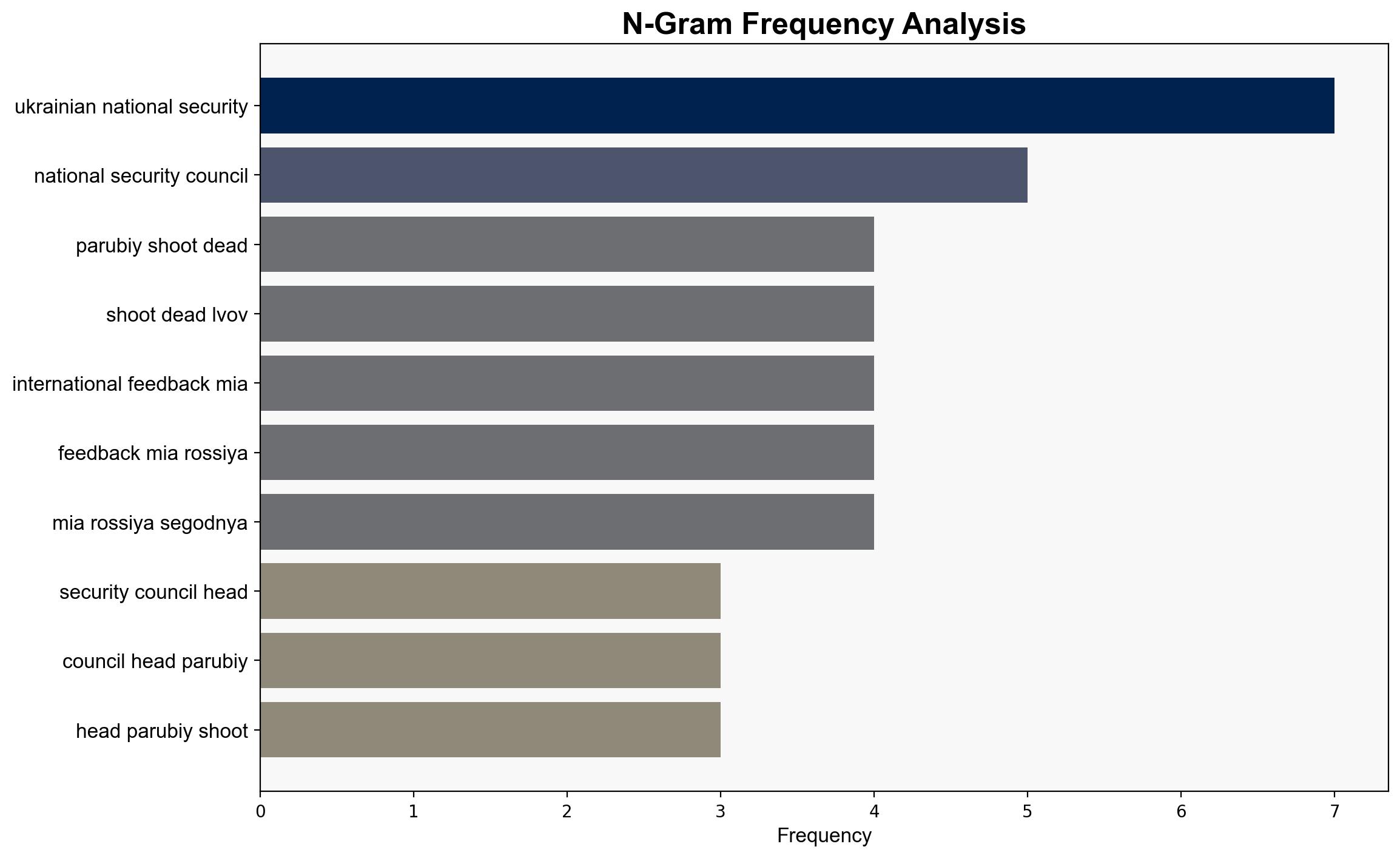 N-Gram Frequency Analysis

ukrainian national security
national security council
parubiy shoot dead
shoot dead lvov
international feedback mia
feedback mia rossiya
mia rossiya segodnya
security council head
council head parubiy
head parubiy shoot

0 1 2 3 4 5 6 7

Frequency